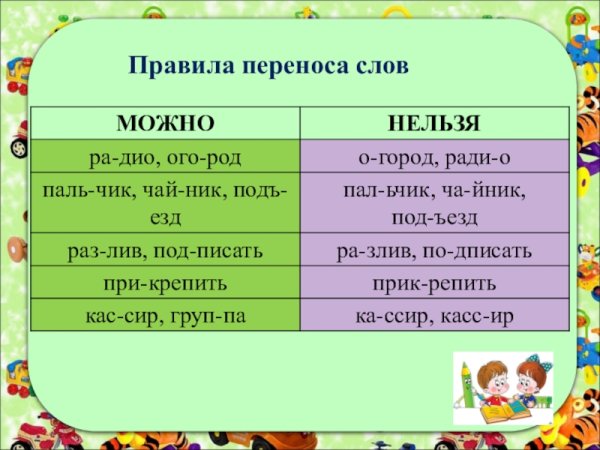 Правила переноса слов

| МОЖНО | НЕЛЬЗЯ |
|---|---|
| ра-дио, ого-род | о-город, ради-о |
| паль-чик, чай-ник, подъ-езд | пал-ьчик, ча-йник, под-ъезд |
| раз-лив, под-писать | ра-злив, по-дписать |
| при-крепить | прик-репить |
| кас-сир, груп-па | ка-ссир, касс-ир |